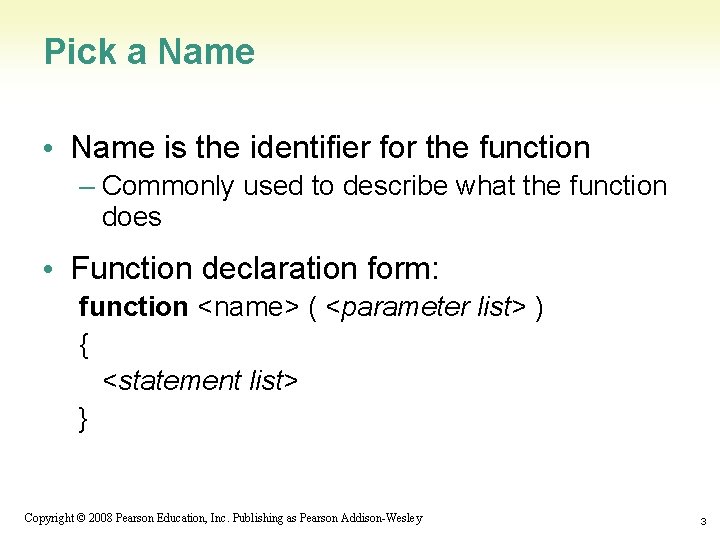 Pick a Name

• Name is the identifier for the function
– Commonly used to describe what the function does

• Function declaration form:
function <name> ( <parameter list> )
{
<statement list>
}

Copyright © 2008 Pearson Education, Inc. Publishing as Pearson Addison-Wesley

3